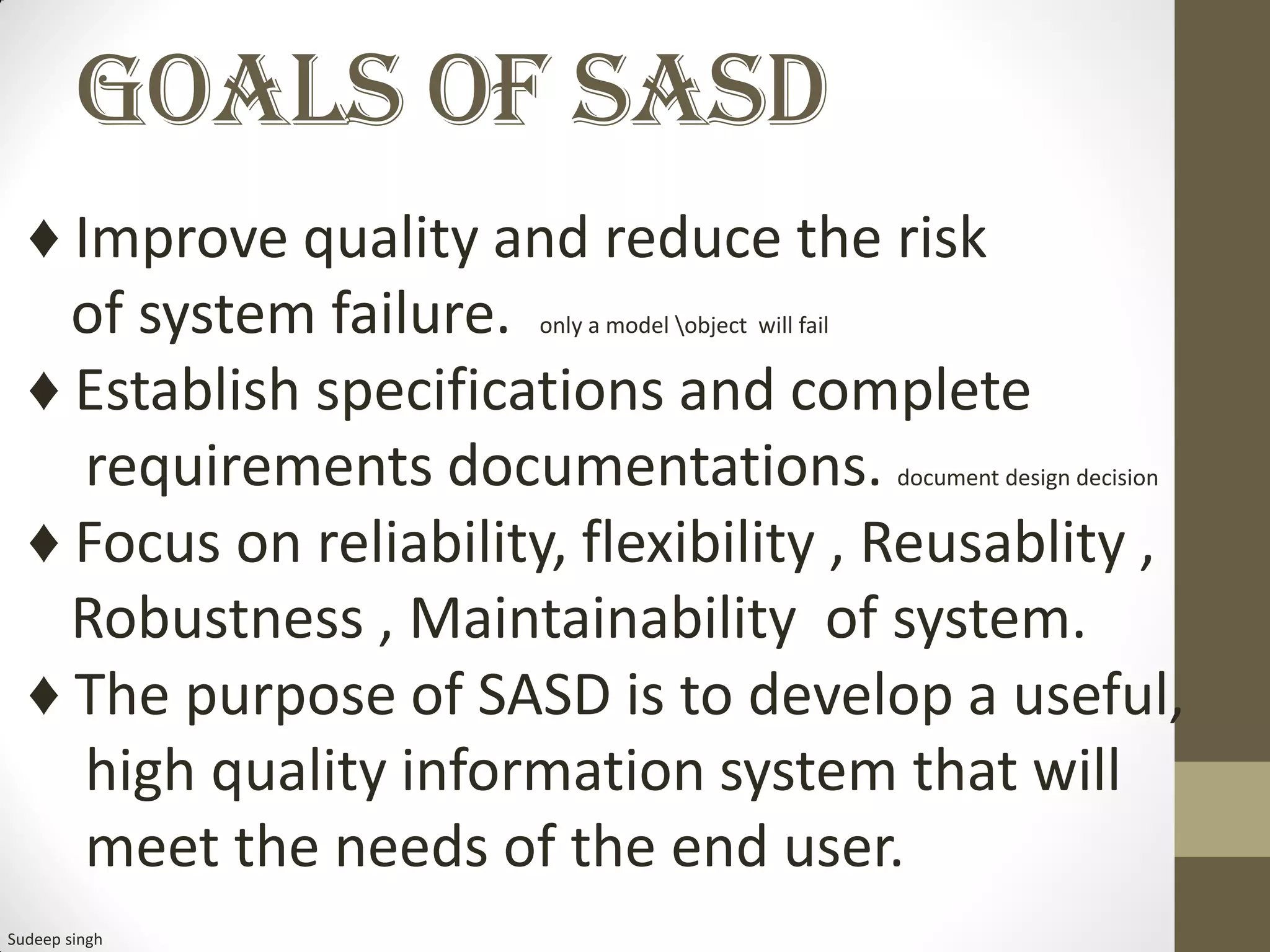 GOALS OF SASD

♦ Improve quality and reduce the risk of system failure. only a model \object will fail

♦ Establish specifications and complete requirements documentations. document design decision

♦ Focus on reliability, flexibility , Reusablity , Robustness , Maintainability of system.

♦ The purpose of SASD is to develop a useful, high quality information system that will meet the needs of the end user.

Sudeep singh